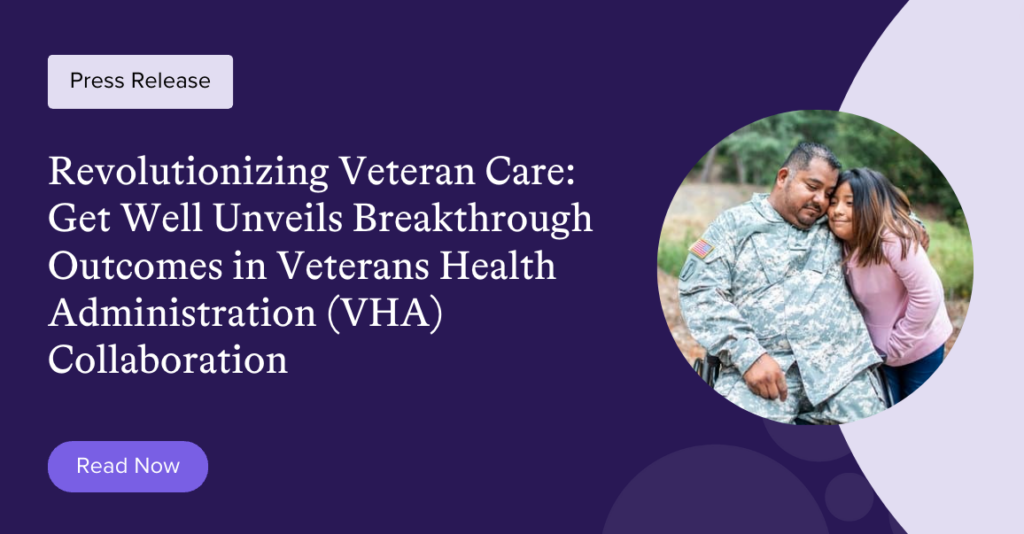 Press Release

Revolutionizing Veteran Care: Get Well Unveils Breakthrough Outcomes in Veterans Health Administration (VHA) Collaboration

Read Now